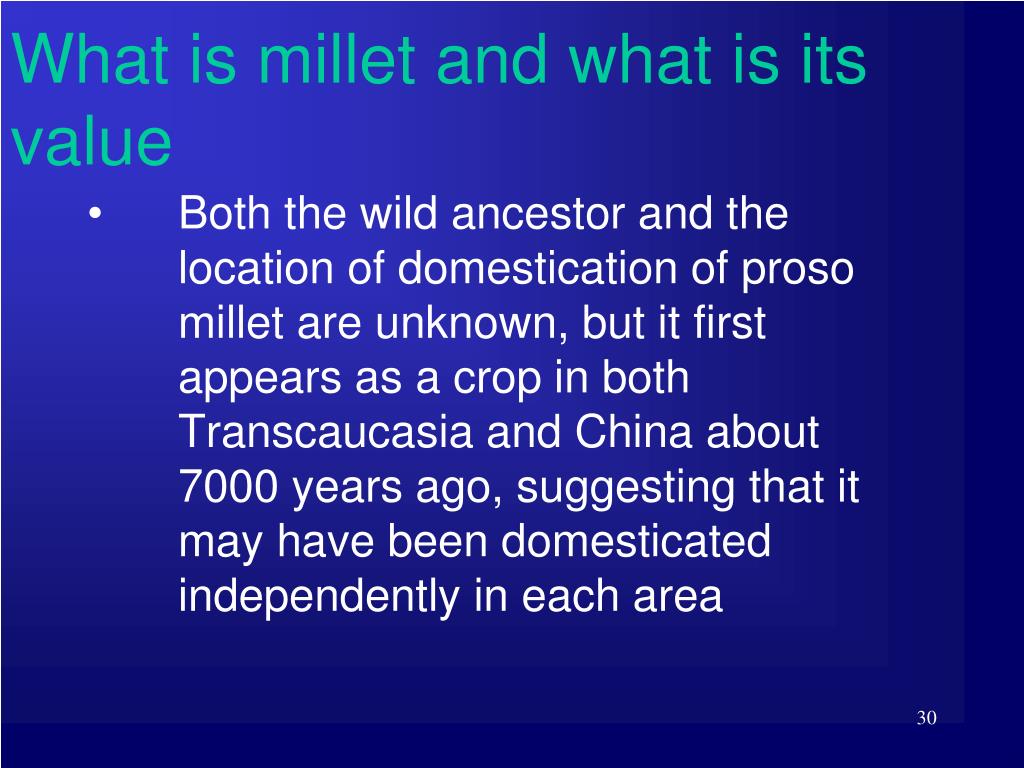 What is millet and what is its value

• Both the wild ancestor and the location of domestication of proso millet are unknown, but it first appears as a crop in both Transcaucasia and China about 7000 years ago, suggesting that it may have been domesticated independently in each area

30